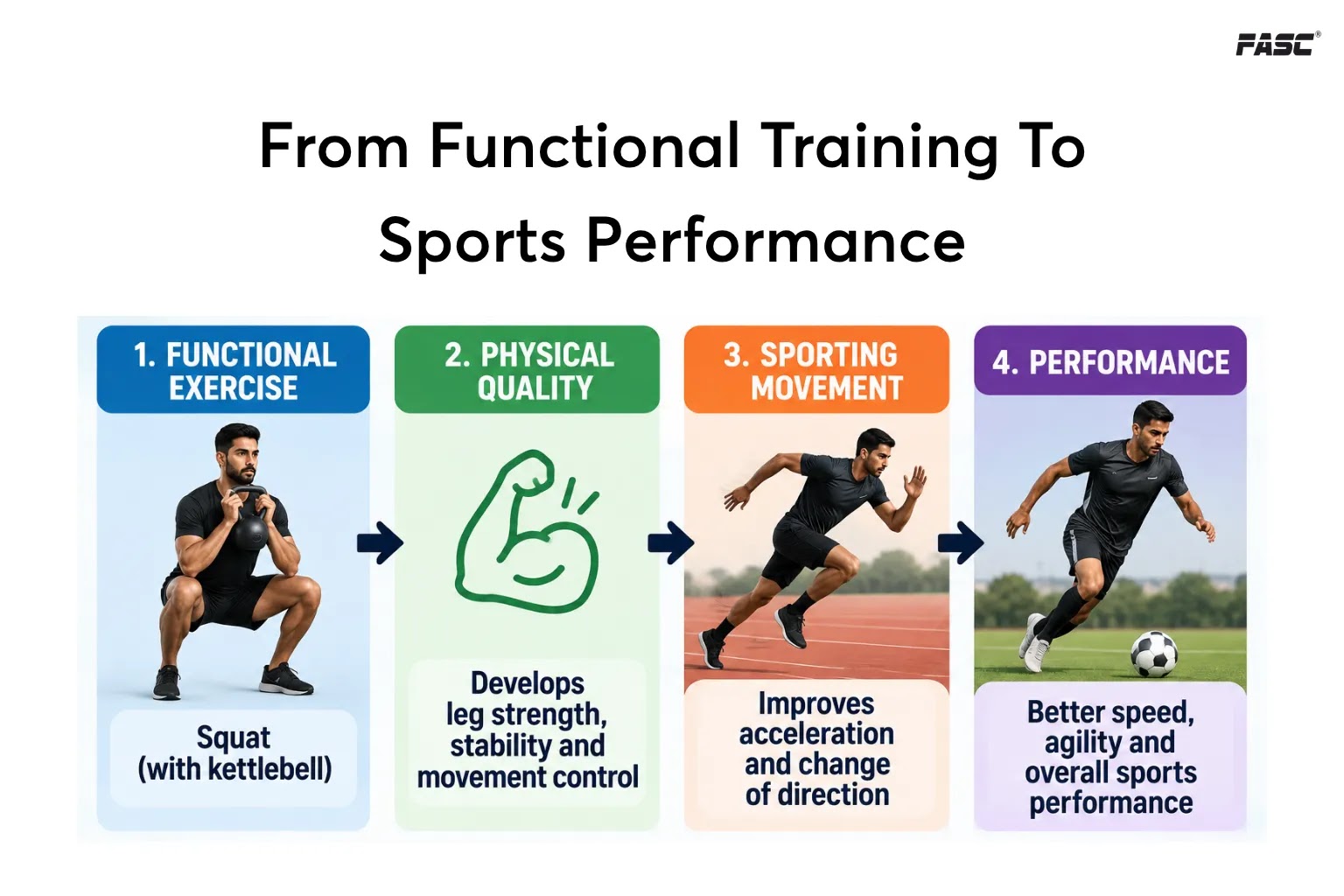 FASC®

From Functional Training To Sports Performance

1. FUNCTIONAL EXERCISE

Squat (with kettlebell)

2. PHYSICAL QUALITY

Develops leg strength, stability and movement control

3. SPORTING MOVEMENT

Improves acceleration and change of direction

4. PERFORMANCE

Better speed, agility and overall sports performance